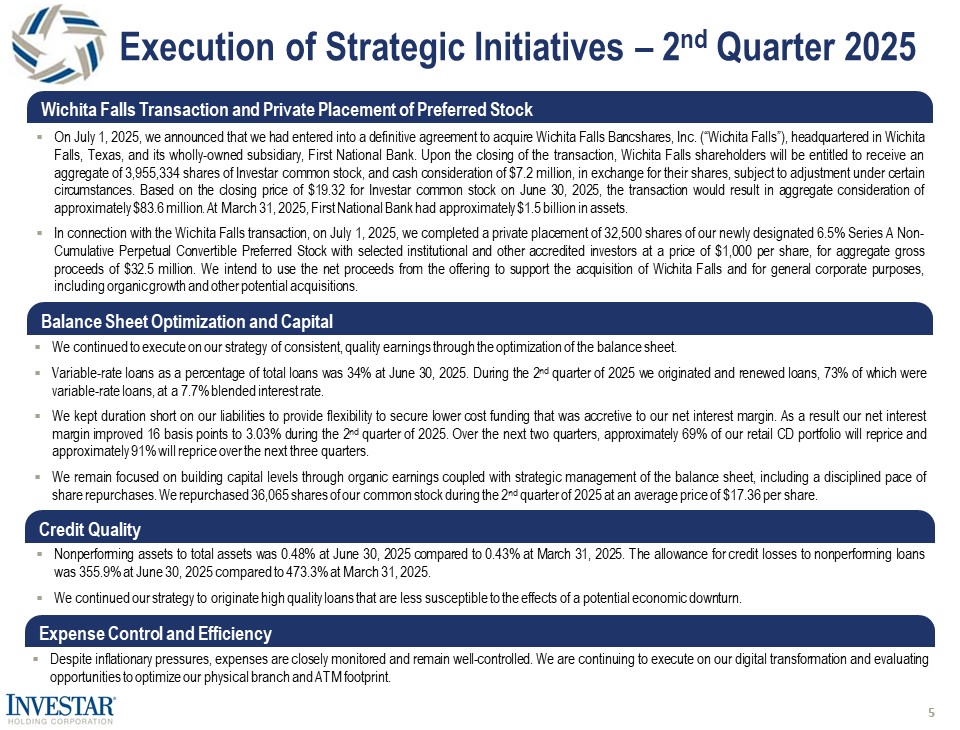 Execution of Strategic Initiatives – 2$^{nd}$ Quarter 2025

Wichita Falls Transaction and Private Placement of Preferred Stock

▪ On July 1, 2025, we announced that we had entered into a definitive agreement to acquire Wichita Falls Bancshares, Inc. ("Wichita Falls"), headquartered in Wichita Falls, Texas, and its wholly-owned subsidiary, First National Bank. Upon the closing of the transaction, Wichita Falls shareholders will be entitled to receive an aggregate of 3,955,334 shares of Investar common stock, and cash consideration of $7.2 million, in exchange for their shares, subject to adjustment under certain circumstances. Based on the closing price of $19.32 for Investar common stock on June 30, 2025, the transaction would result in aggregate consideration of approximately $83.6 million. At March 31, 2025, First National Bank had approximately $1.5 billion in assets.

▪ In connection with the Wichita Falls transaction, on July 1, 2025, we completed a private placement of 32,500 shares of our newly designated 6.5% Series A Non-Cumulative Perpetual Convertible Preferred Stock with selected institutional and other accredited investors at a price of $1,000 per share, for aggregate gross proceeds of $32.5 million. We intend to use the net proceeds from the offering to support the acquisition of Wichita Falls and for general corporate purposes, including organic growth and other potential acquisitions.

Balance Sheet Optimization and Capital

▪ We continued to execute on our strategy of consistent, quality earnings through the optimization of the balance sheet.

▪ Variable-rate loans as a percentage of total loans was 34% at June 30, 2025. During the 2$^{nd}$ quarter of 2025 we originated and renewed loans, 73% of which were variable-rate loans, at a 7.7% blended interest rate.

▪ We kept duration short on our liabilities to provide flexibility to secure lower cost funding that was accretive to our net interest margin. As a result our net interest margin improved 16 basis points to 3.03% during the 2$^{nd}$ quarter of 2025. Over the next two quarters, approximately 69% of our retail CD portfolio will reprice and approximately 91% will reprice over the next three quarters.

▪ We remain focused on building capital levels through organic earnings coupled with strategic management of the balance sheet, including a disciplined pace of share repurchases. We repurchased 36,065 shares of our common stock during the 2$^{nd}$ quarter of 2025 at an average price of $17.36 per share.

Credit Quality

▪ Nonperforming assets to total assets was 0.48% at June 30, 2025 compared to 0.43% at March 31, 2025. The allowance for credit losses to nonperforming loans was 355.9% at June 30, 2025 compared to 473.3% at March 31, 2025.

▪ We continued our strategy to originate high quality loans that are less susceptible to the effects of a potential economic downturn.

Expense Control and Efficiency

▪ Despite inflationary pressures, expenses are closely monitored and remain well-controlled. We are continuing to execute on our digital transformation and evaluating opportunities to optimize our physical branch and ATM footprint.

INVESTAR
HOLDING CORPORATION

5